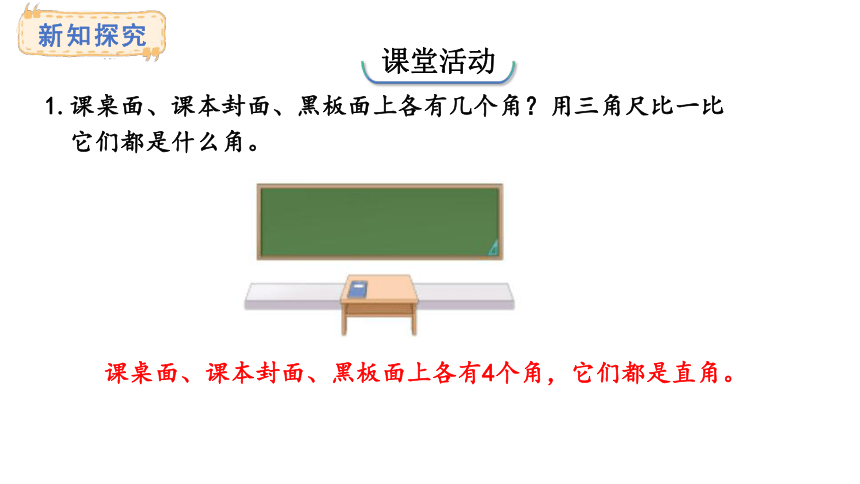 新知探究

课堂活动

1. 课桌面、课本封面、黑板面上各有几个角？用三角尺比一比它们都是什么角。

课桌面、课本封面、黑板面上各有4个角，它们都是直角。